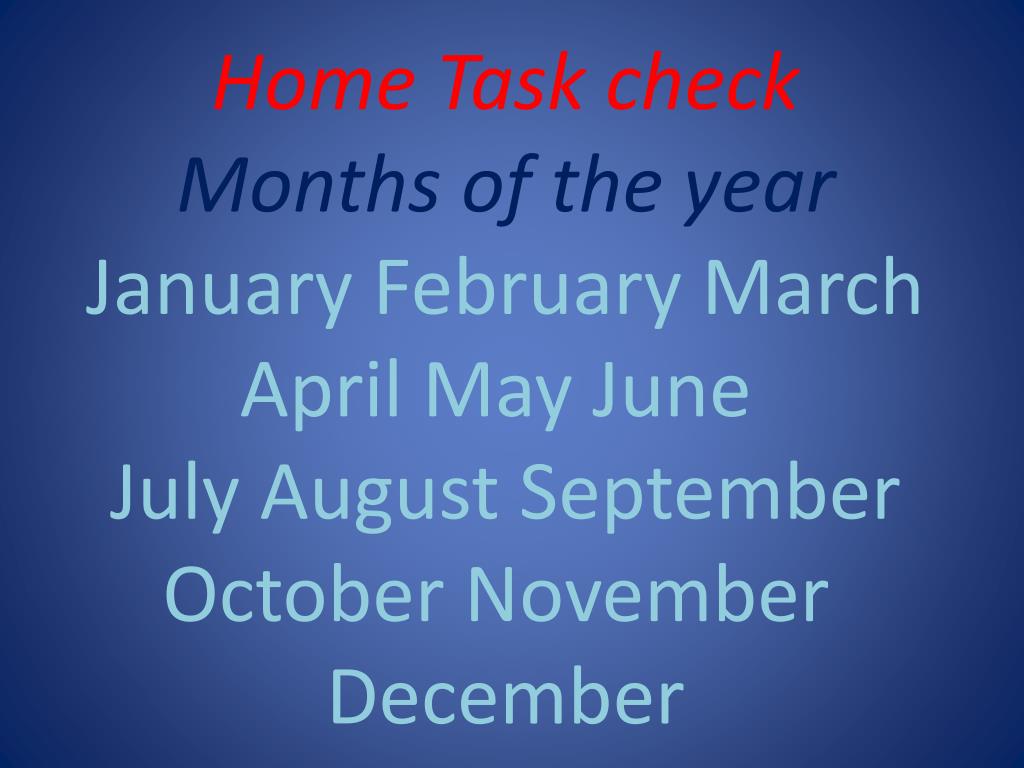 Home Task check
Months of the year
January February March
April May June
July August September
October November
December